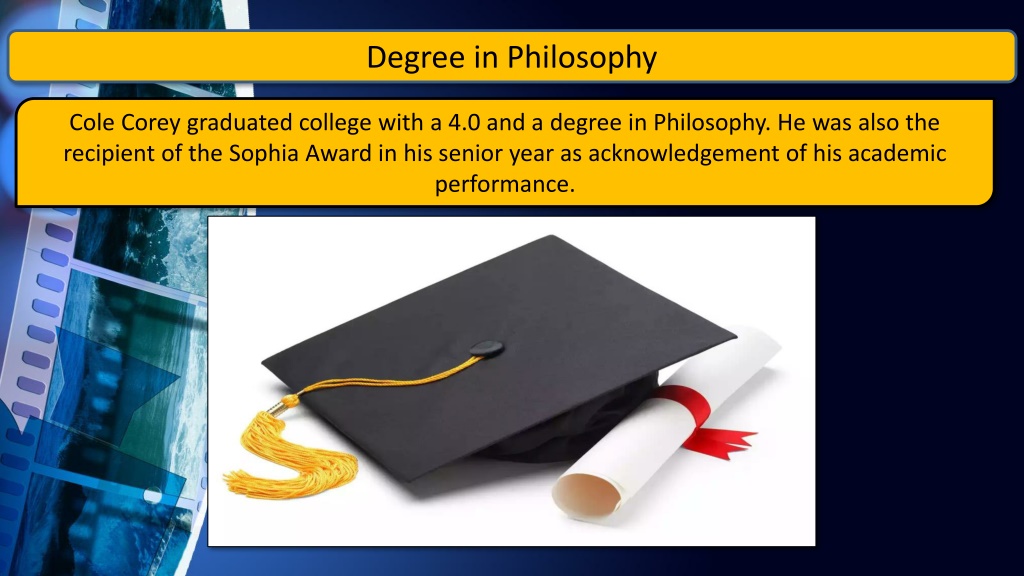 Degree in Philosophy

Cole Corey graduated college with a 4.0 and a degree in Philosophy. He was also the recipient of the Sophia Award in his senior year as acknowledgement of his academic performance.